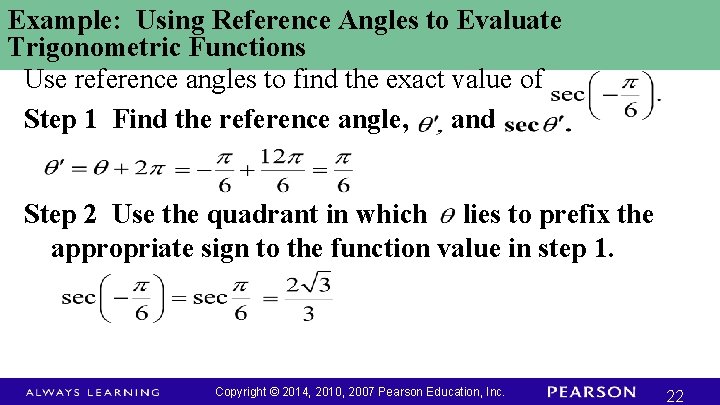 Example: Using Reference Angles to Evaluate Trigonometric Functions

Use reference angles to find the exact value of $\sec\left(-\frac{\pi}{6}\right)$.

Step 1 Find the reference angle, $\theta'$, and $\sec\theta'$.

$\theta' = \theta + 2\pi = -\frac{\pi}{6} + \frac{12\pi}{6} = \frac{\pi}{6}$

Step 2 Use the quadrant in which $\theta$ lies to prefix the appropriate sign to the function value in step 1.

$\sec\left(-\frac{\pi}{6}\right) = \sec\frac{\pi}{6} = \frac{2\sqrt{3}}{3}$

ALWAYS LEARNING Copyright © 2014, 2010, 2007 Pearson Education, Inc. PEARSON 22